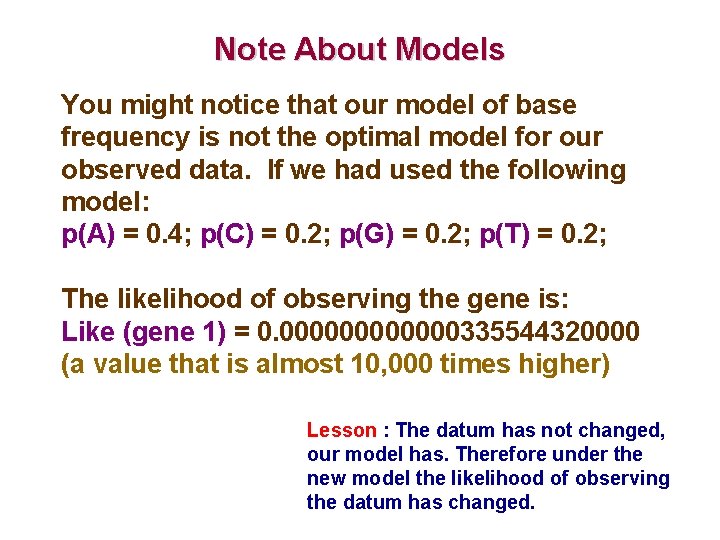 Note About Models

You might notice that our model of base frequency is not the optimal model for our observed data. If we had used the following model:
p(A) = 0.4; p(C) = 0.2; p(G) = 0.2; p(T) = 0.2;

The likelihood of observing the gene is:
Like (gene 1) = 0.000000000000335544320000
(a value that is almost 10,000 times higher)

Lesson : The datum has not changed, our model has. Therefore under the new model the likelihood of observing the datum has changed.